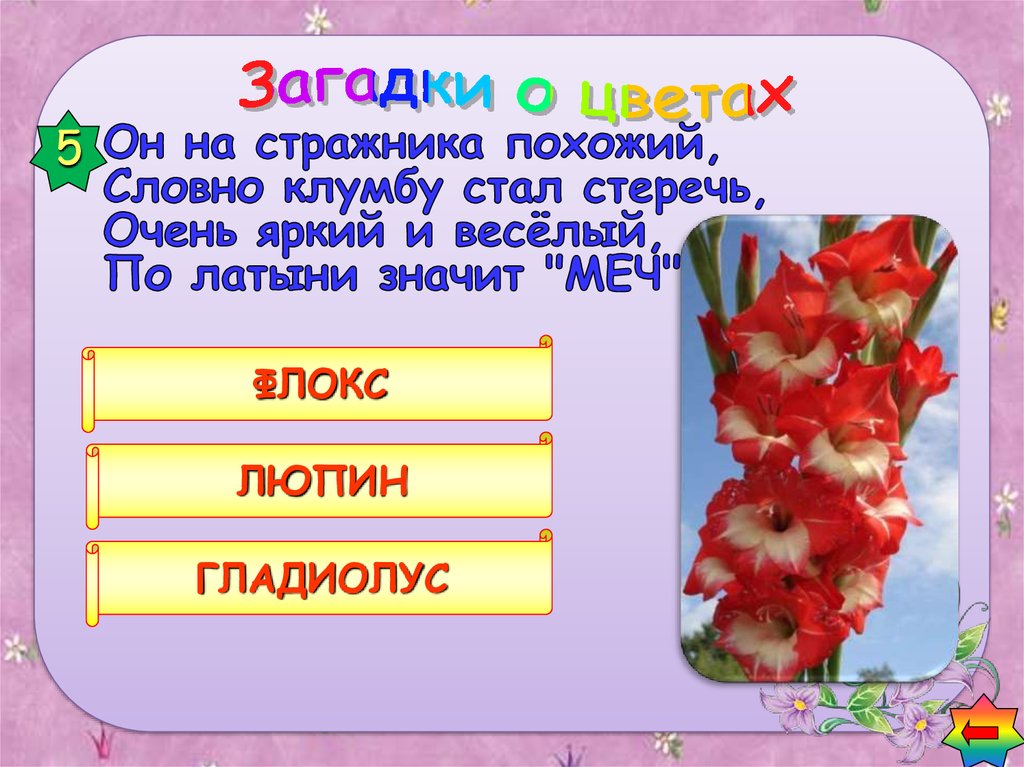 Загадки о цветах

5 Он на стражника похожий,
Словно клумбу стал стеречь,
Очень яркий и весёлый,
По латыни значит "МЕЧ"

ФЛОКС

ЛЮПИН

ГЛАДИОЛУС